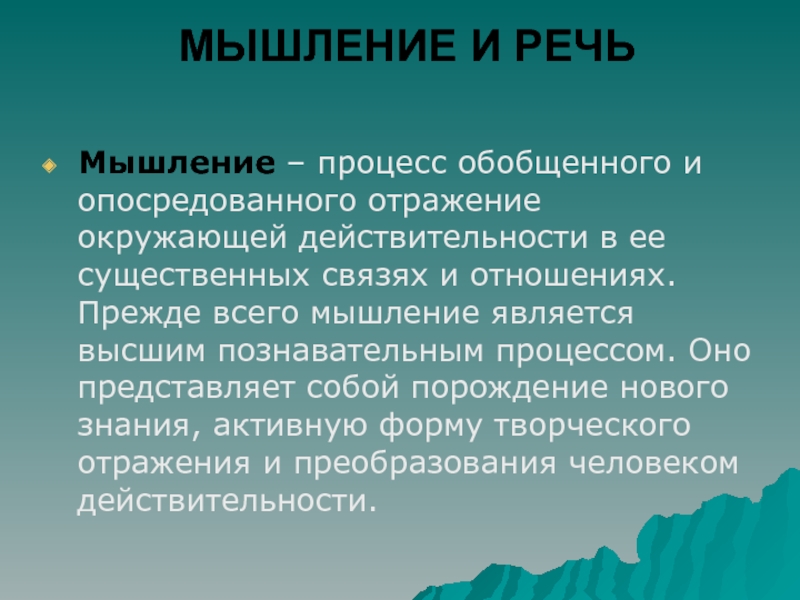 МЫШЛЕНИЕ И РЕЧЬ

Мышление – процесс обобщенного и опосредованного отражение окружающей действительности в ее существенных связях и отношениях. Прежде всего мышление является высшим познавательным процессом. Оно представляет собой порождение нового знания, активную форму творческого отражения и преобразования человеком действительности.